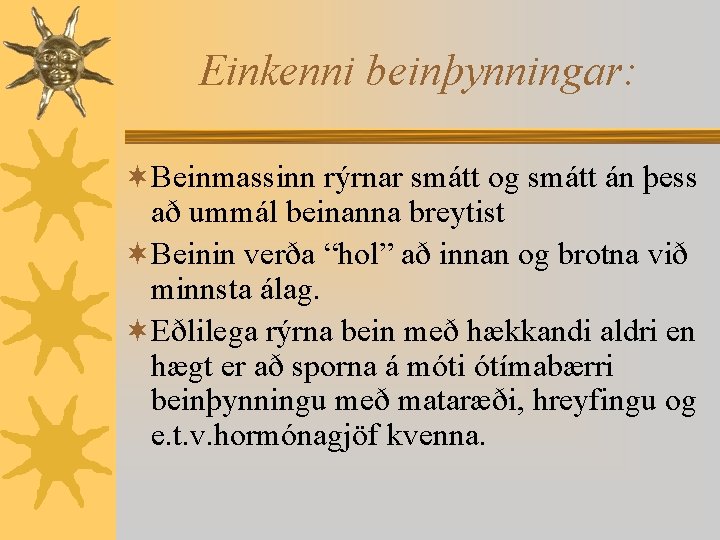 Einkenni beinþynningar:

Beinmassinn rýrnar smátt og smátt án þess að ummál beinanna breytist

Beinin verða “hol” að innan og brotna við minnsta álag.

Eðlilega rýrna bein með hækkandi aldri en hægt er að sporna á móti ótímabærri beinþynningu með mataræði, hreyfingu og e.t.v.hormónagjöf kvenna.